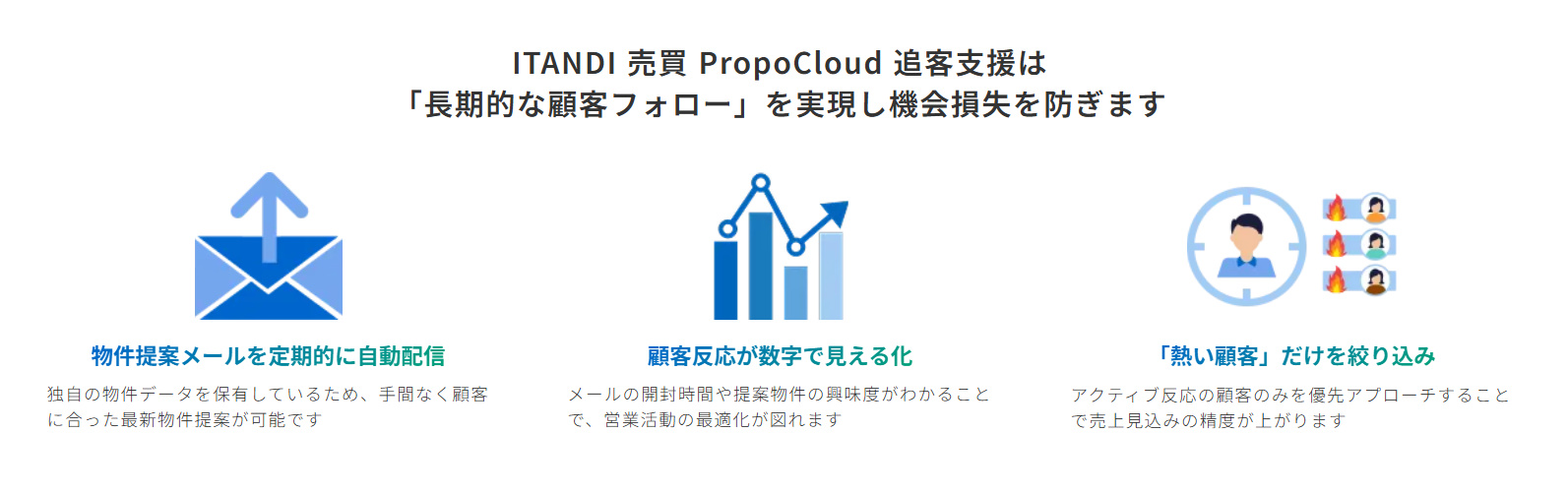 ITANDI 売買 PropoCloud 追客支援は
「長期的な顧客フォロー」を実現し機会損失を防ぎます

物件提案メールを定期的に自動配信

独自の物件データを保有しているため、手間なく顧客に合った最新物件提案が可能です

顧客反応が数字で見える化

メールの開封時間や提案物件の興味度がわかることで、営業活動の最適化が図れます

「熱い顧客」だけを絞り込み

アクティブ反応の顧客のみを優先アプローチすることで売上見込みの精度が上がります